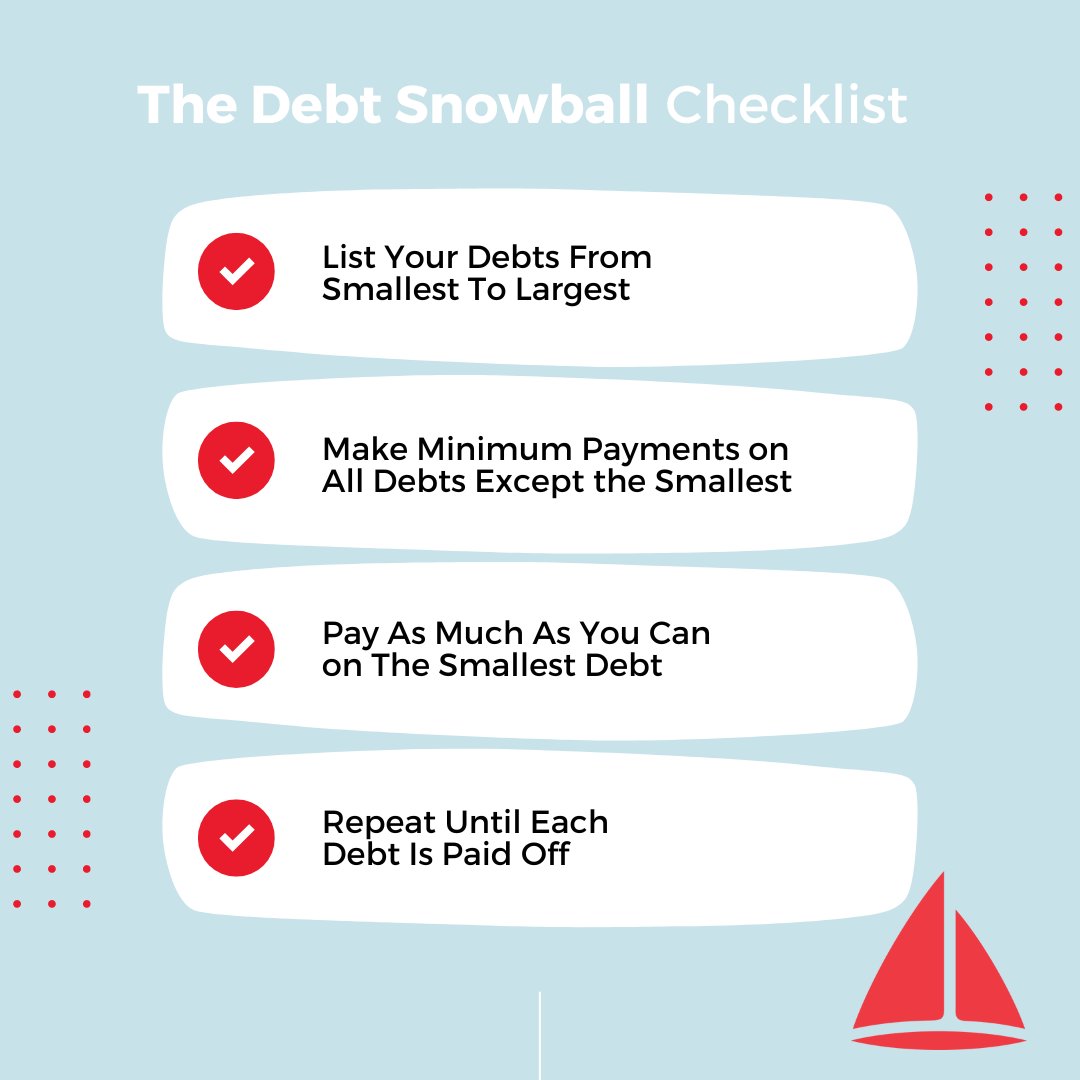 The Debt Snowball Checklist

List Your Debts From Smallest To Largest

Make Minimum Payments on All Debts Except the Smallest

Pay As Much As You Can on The Smallest Debt

Repeat Until Each Debt Is Paid Off